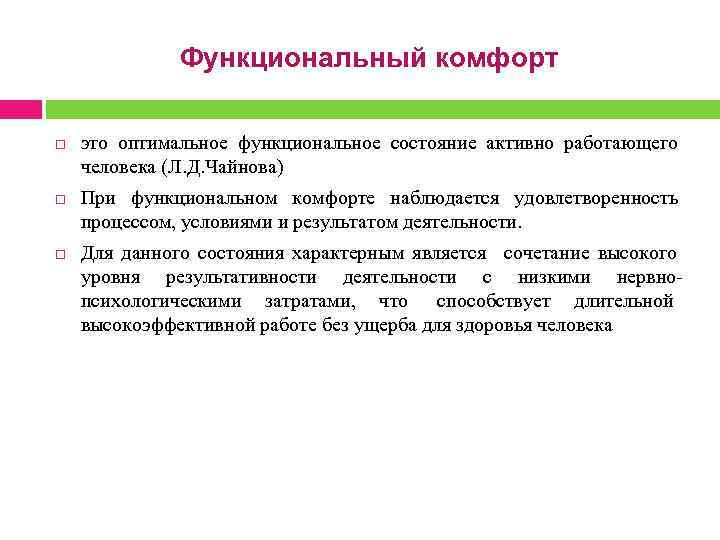 Функциональный комфорт

это оптимальное функциональное состояние активно работающего человека (Л.Д.Чайнова)

При функциональном комфорте наблюдается удовлетворенность процессом, условиями и результатом деятельности.

Для данного состояния характерным является сочетание высокого уровня результативности деятельности с низкими нервно-психологическими затратами, что способствует длительной высокоэффективной работе без ущерба для здоровья человека